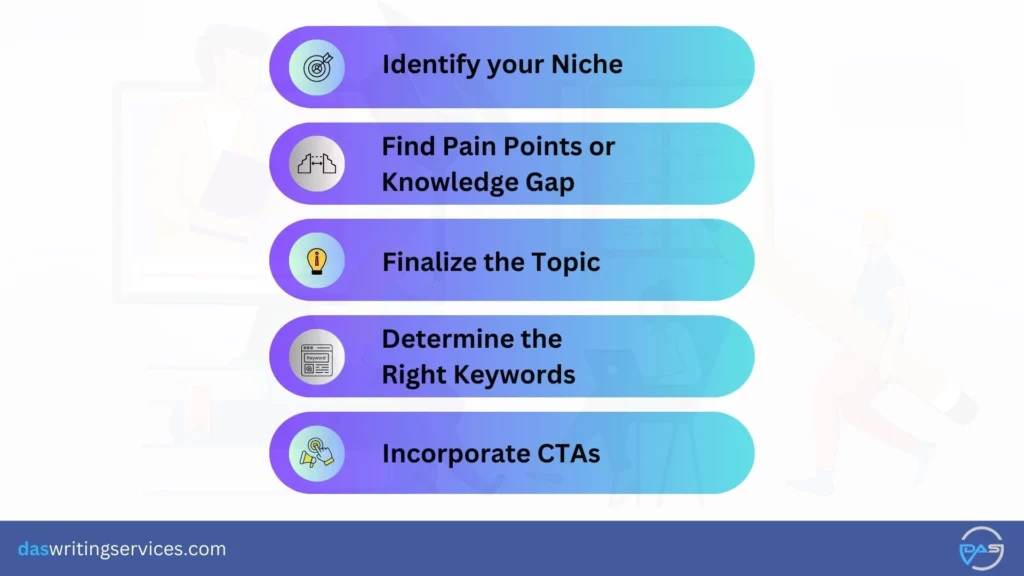 Identify your Niche

Find Pain Points or Knowledge Gap

Finalize the Topic

Keyword

Determine the Right Keywords

Incorporate CTAs

daswritingservices.com

DAS